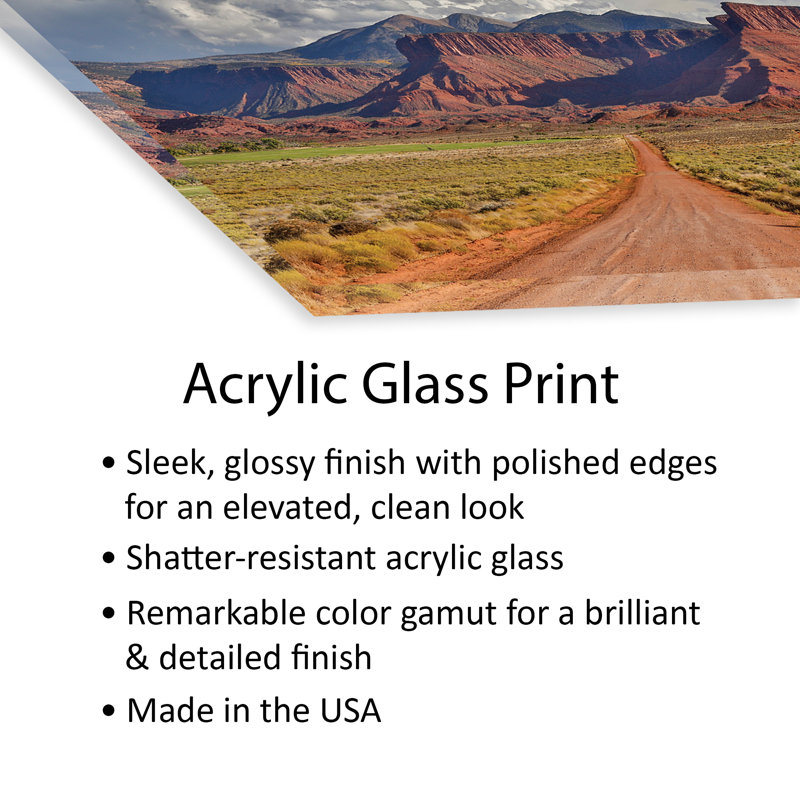 Acrylic Glass Print

• Sleek, glossy finish with polished edges for an elevated, clean look
• Shatter-resistant acrylic glass
• Remarkable color gamut for a brilliant & detailed finish
• Made in the USA